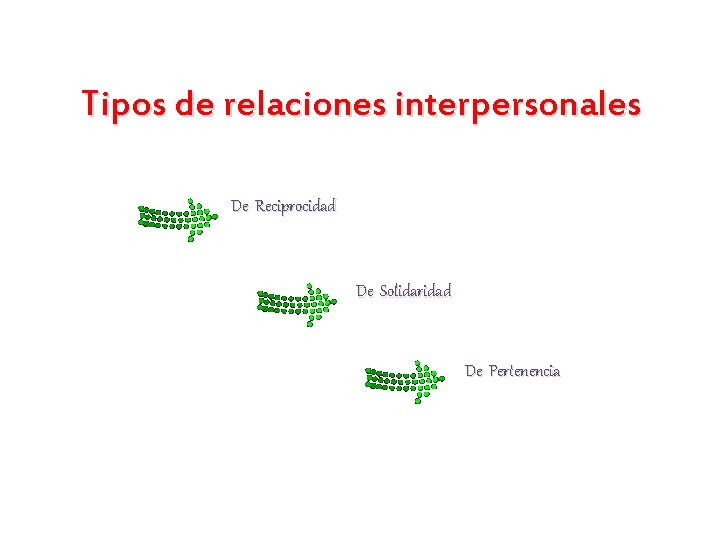 Tipos de relaciones interpersonales

De Reciprocidad

De Solidaridad

De Pertenencia